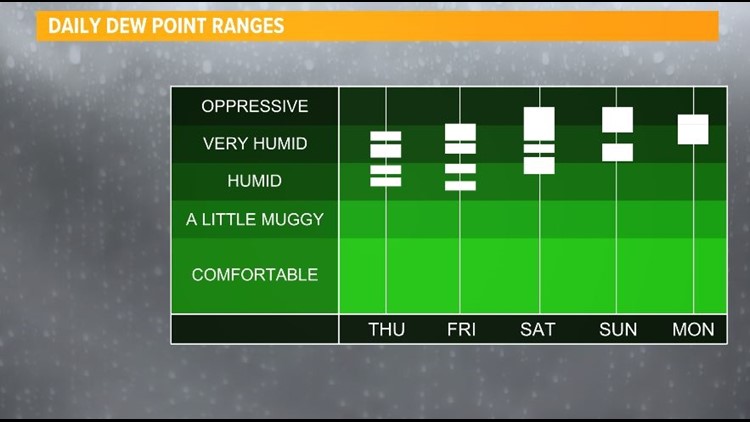 DAILY DEW POINT RANGES

OPPRESSIVE
VERY HUMID
HUMID
A LITTLE MUGGY
COMFORTABLE

THU
FRI
SAT
SUN
MON